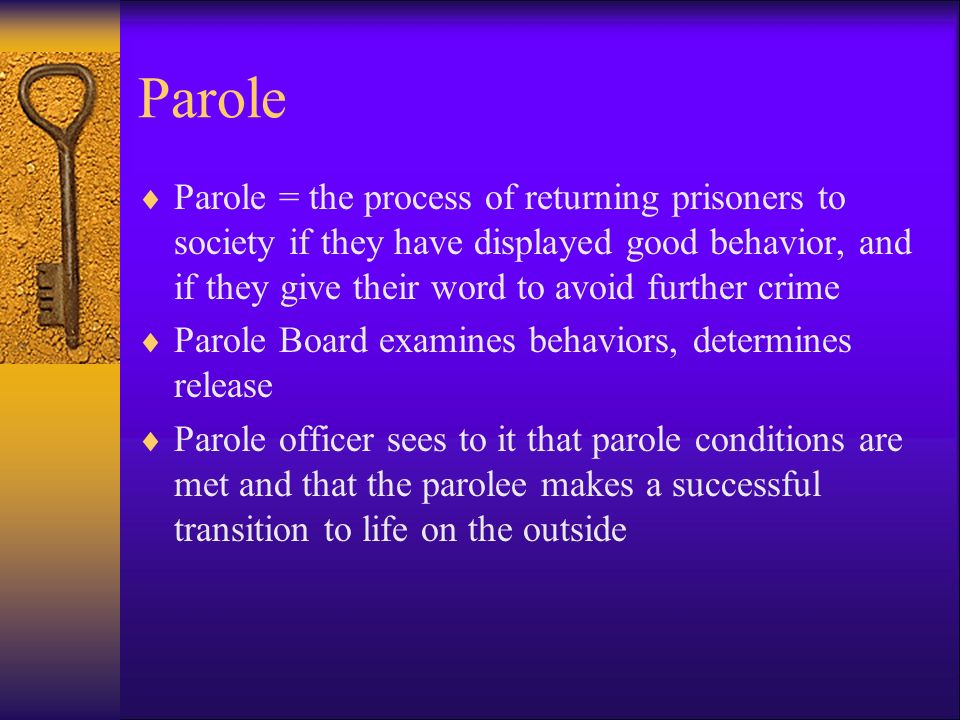 Parole

♦ Parole = the process of returning prisoners to society if they have displayed good behavior, and if they give their word to avoid further crime

♦ Parole Board examines behaviors, determines release

♦ Parole officer sees to it that parole conditions are met and that the parolee makes a successful transition to life on the outside